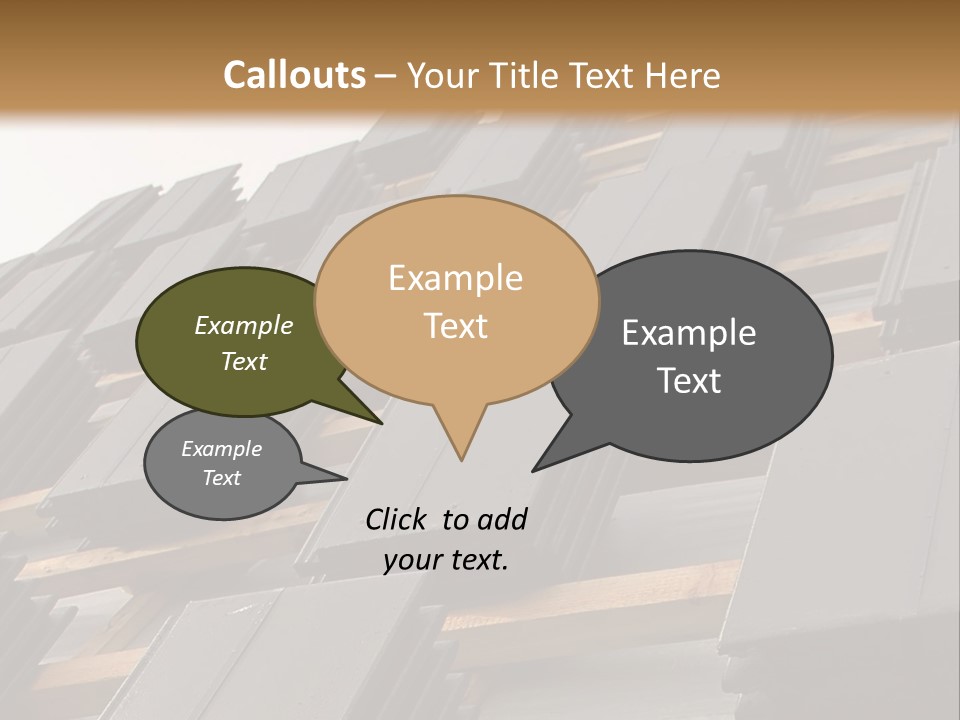 Callouts – Your Title Text Here

Example Text

Example Text

Example Text

Example Text

Click to add your text.